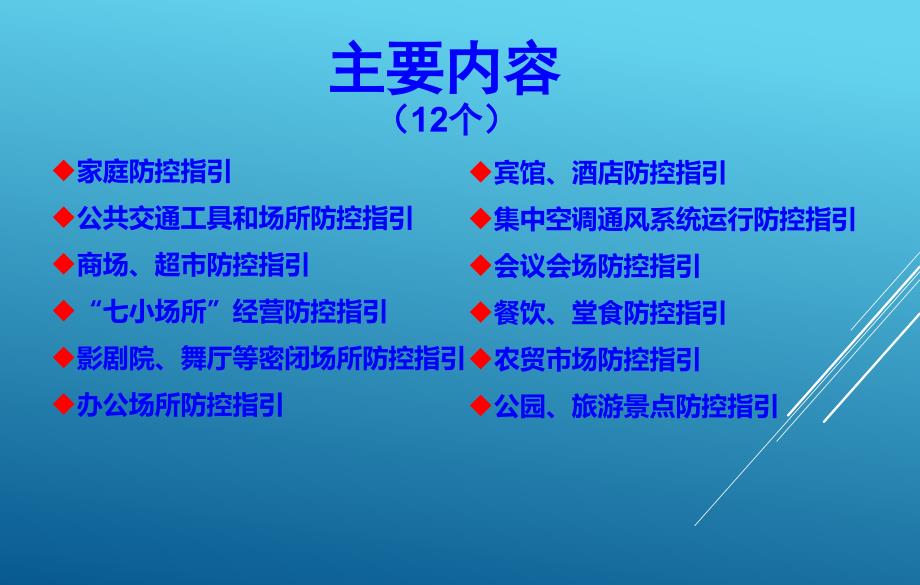 主要内容
（12个）

◆家庭防控指引
◆公共交通工具和场所防控指引
◆商场、超市防控指引
◆“七小场所”经营防控指引
◆影剧院、舞厅等密闭场所防控指引
◆办公场所防控指引

◆宾馆、酒店防控指引
◆集中空调通风系统运行防控指引
◆会议会场防控指引
◆餐饮、堂食防控指引
◆农贸市场防控指引
◆公园、旅游景点防控指引